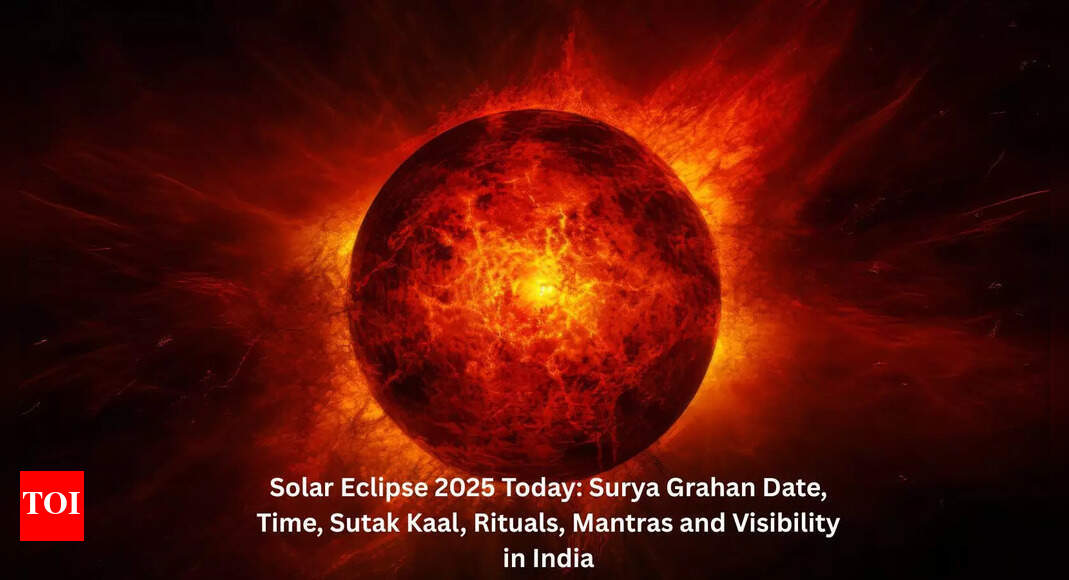 TOI

Solar Eclipse 2025 Today: Surya Grahan Date, Time, Sutak Kaal, Rituals, Mantras and Visibility in India